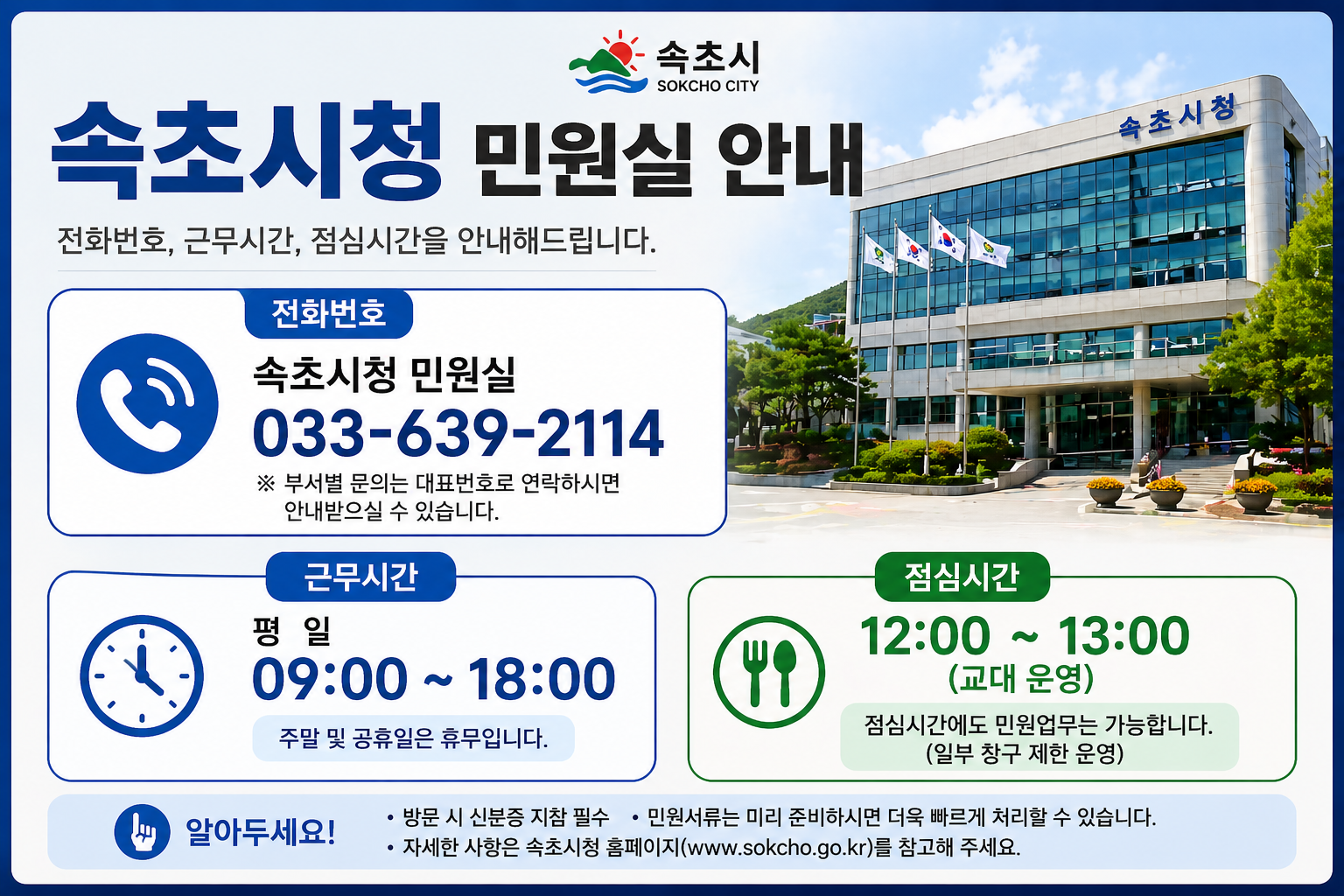 속초시
SOKCHO CITY

속초시청 민원실 안내

전화번호, 근무시간, 점심시간을 안내해드립니다.

속초시청

전화번호

속초시청 민원실
033-639-2114
※ 부서별 문의는 대표번호로 연락하시면 안내받으실 수 있습니다.

근무시간

평 일
09:00 ~ 18:00
주말 및 공휴일은 휴무입니다.

점심시간

12:00 ~ 13:00
(교대 운영)
점심시간에도 민원업무는 가능합니다.
(일부 창구 제한 운영)

알아두세요!
• 방문 시 신분증 지참 필수 • 민원서류는 미리 준비하시면 더욱 빠르게 처리할 수 있습니다.
• 자세한 사항은 속초시청 홈페이지(www.sokcho.go.kr)를 참고해 주세요.